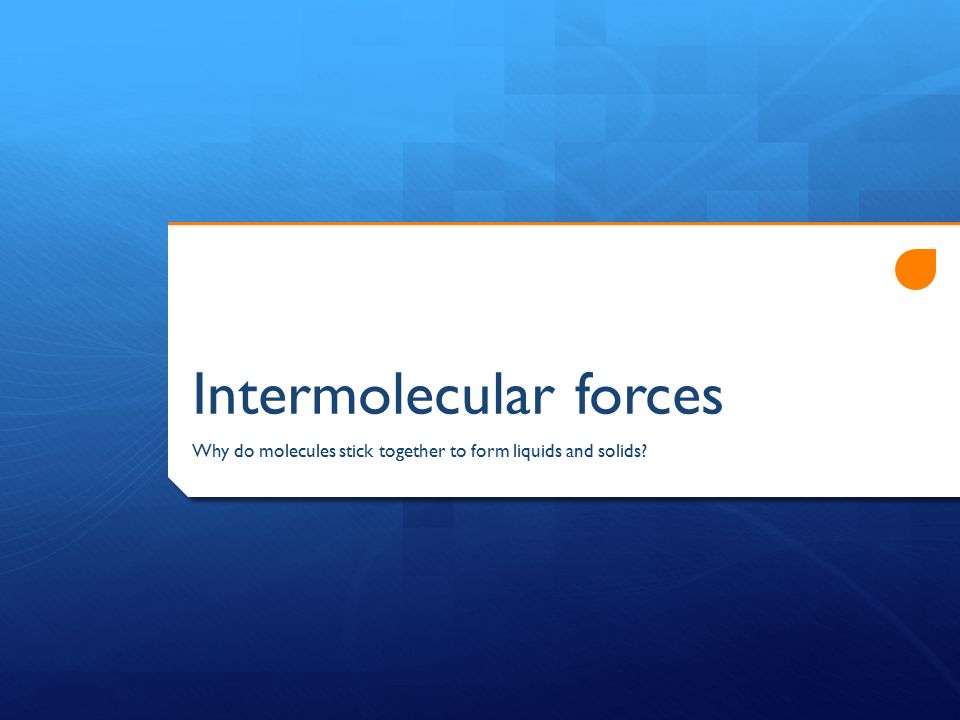 Intermolecular forces

Why do molecules stick together to form liquids and solids?